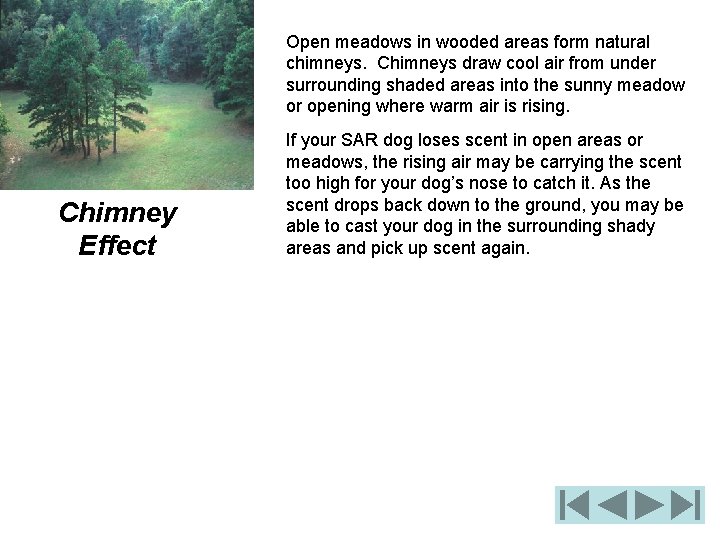 Chimney Effect

Open meadows in wooded areas form natural chimneys. Chimneys draw cool air from under surrounding shaded areas into the sunny meadow or opening where warm air is rising.

If your SAR dog loses scent in open areas or meadows, the rising air may be carrying the scent too high for your dog's nose to catch it. As the scent drops back down to the ground, you may be able to cast your dog in the surrounding shady areas and pick up scent again.